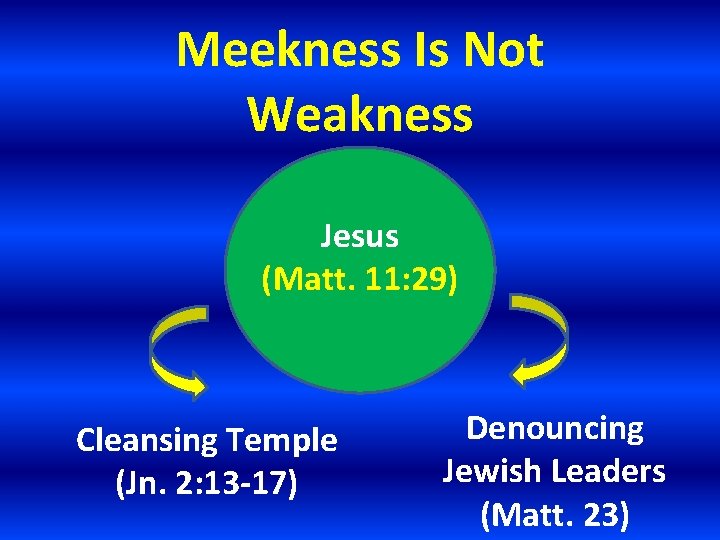 Meekness Is Not Weakness

Jesus
(Matt. 11:29)

Cleansing Temple
(Jn. 2:13-17)

Denouncing Jewish Leaders
(Matt. 23)